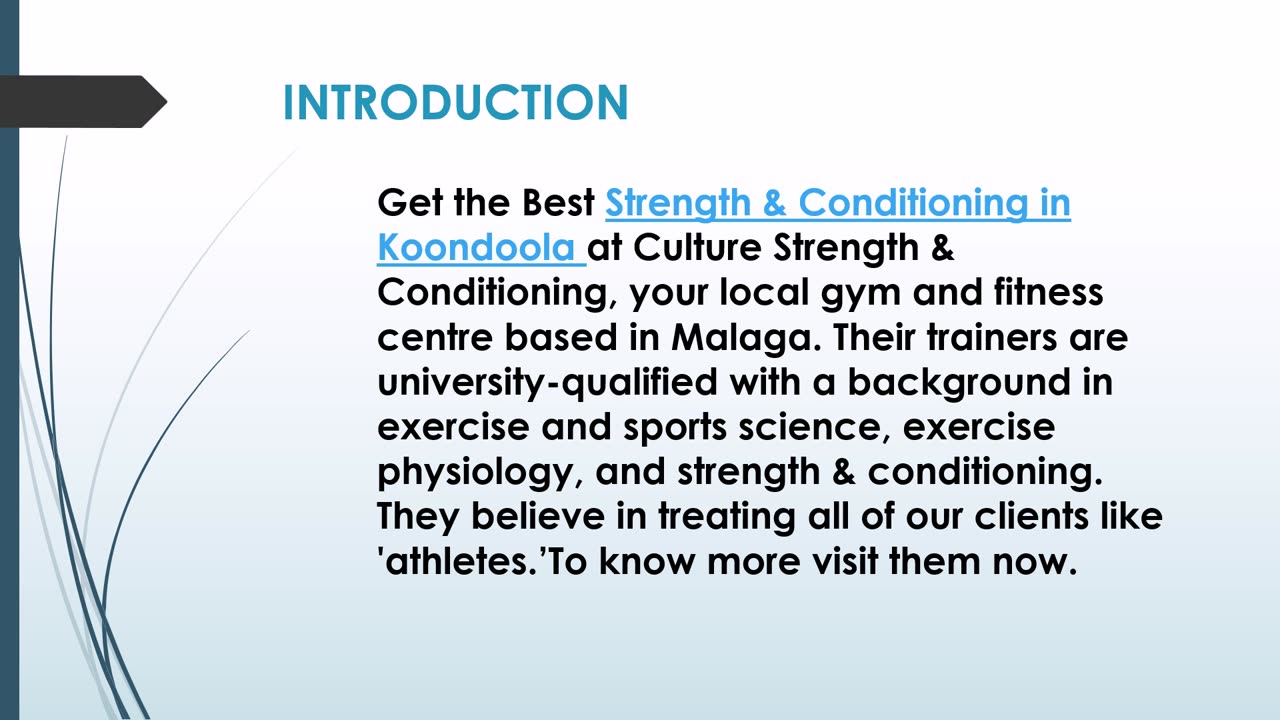 INTRODUCTION

Get the Best Strength & Conditioning in Koondoola at Culture Strength & Conditioning, your local gym and fitness centre based in Malaga. Their trainers are university-qualified with a background in exercise and sports science, exercise physiology, and strength & conditioning. They believe in treating all of our clients like 'athletes.’To know more visit them now.